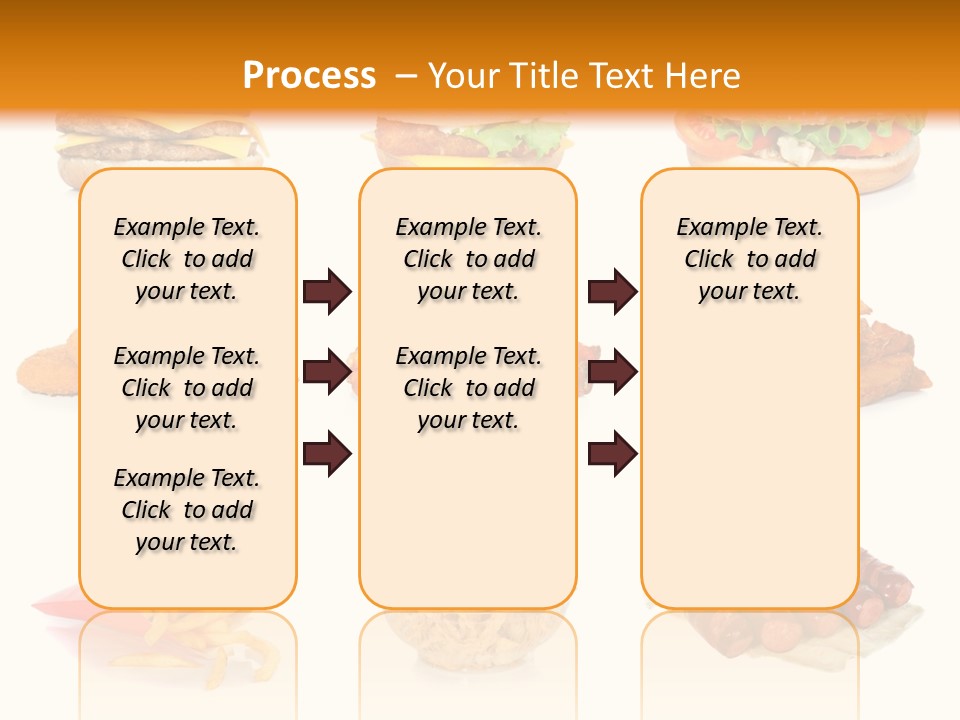 Process – Your Title Text Here

Example Text. Click to add your text.

Example Text. Click to add your text.

Example Text. Click to add your text.

Example Text. Click to add your text.

Example Text. Click to add your text.

Example Text. Click to add your text.